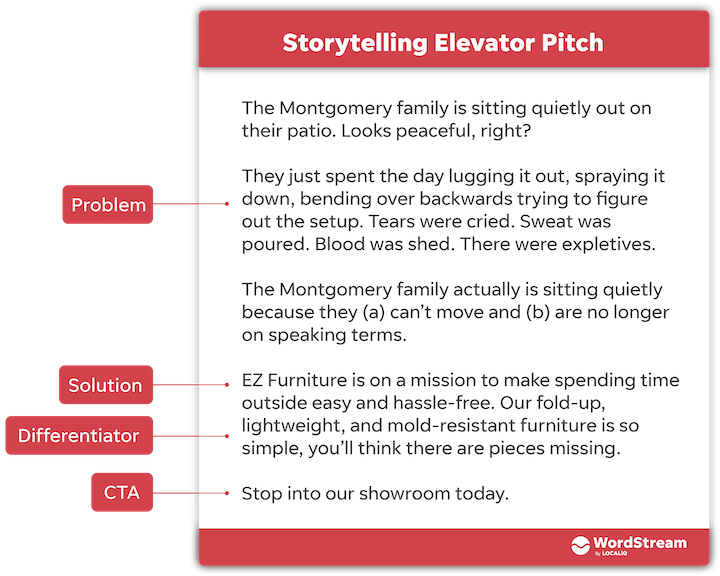 Storytelling Elevator Pitch

The Montgomery family is sitting quietly out on their patio. Looks peaceful, right?

Problem

They just spent the day lugging it out, spraying it down, bending over backwards trying to figure out the setup. Tears were cried. Sweat was poured. Blood was shed. There were expletives.

The Montgomery family actually is sitting quietly because they (a) can't move and (b) are no longer on speaking terms.

Solution

EZ Furniture is on a mission to make spending time outside easy and hassle-free. Our fold-up, lightweight, and mold-resistant furniture is so simple, you'll think there are pieces missing.

Differentiator

CTA

Stop into our showroom today.

WordStream By LOCALiQ